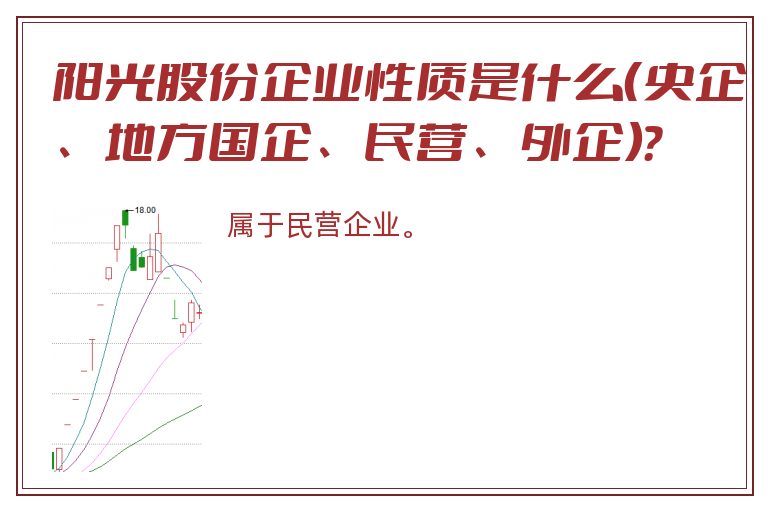 阳光股份企业性质是什么(央企、地方国企、民营、外企)?

18.00

属于民营企业。